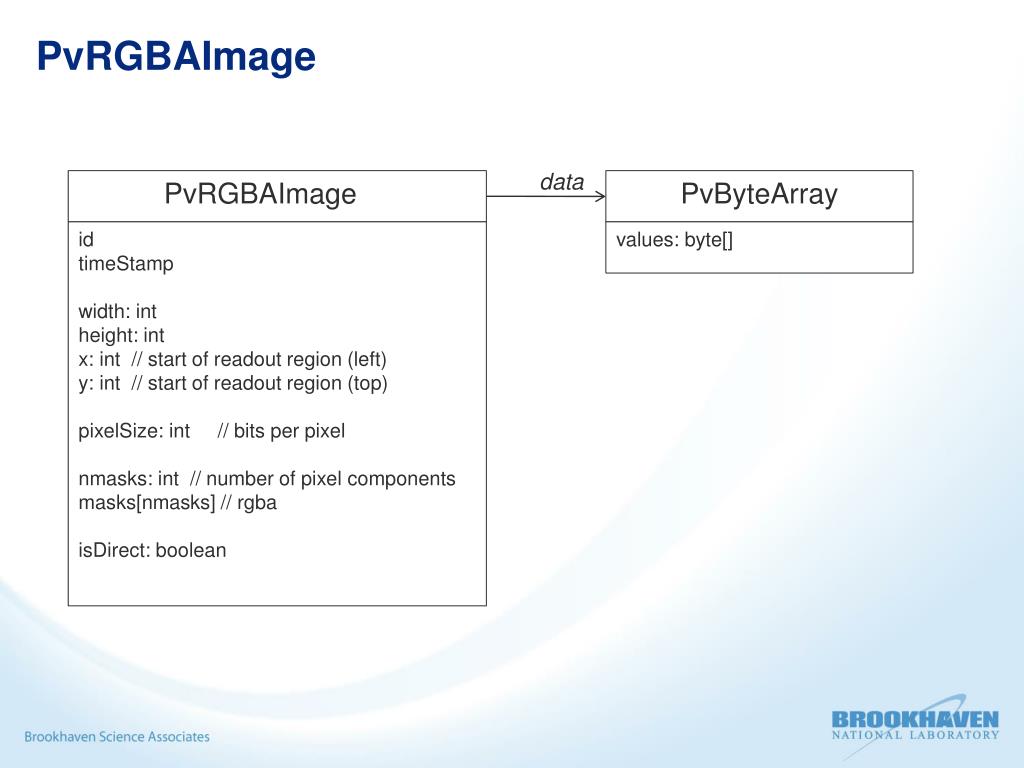 PvRGBAImage

PvRGBAImage

id
timeStamp

width: int
height: int
x: int // start of readout region (left)
y: int // start of readout region (top)

pixelSize: int // bits per pixel

nmasks: int // number of pixel components
masks[nmasks] // rgba

isDirect: boolean

data

PvByteArray

values: byte[]

Brookhaven Science Associates

BROOKHAVEN
NATIONAL LABORATORY